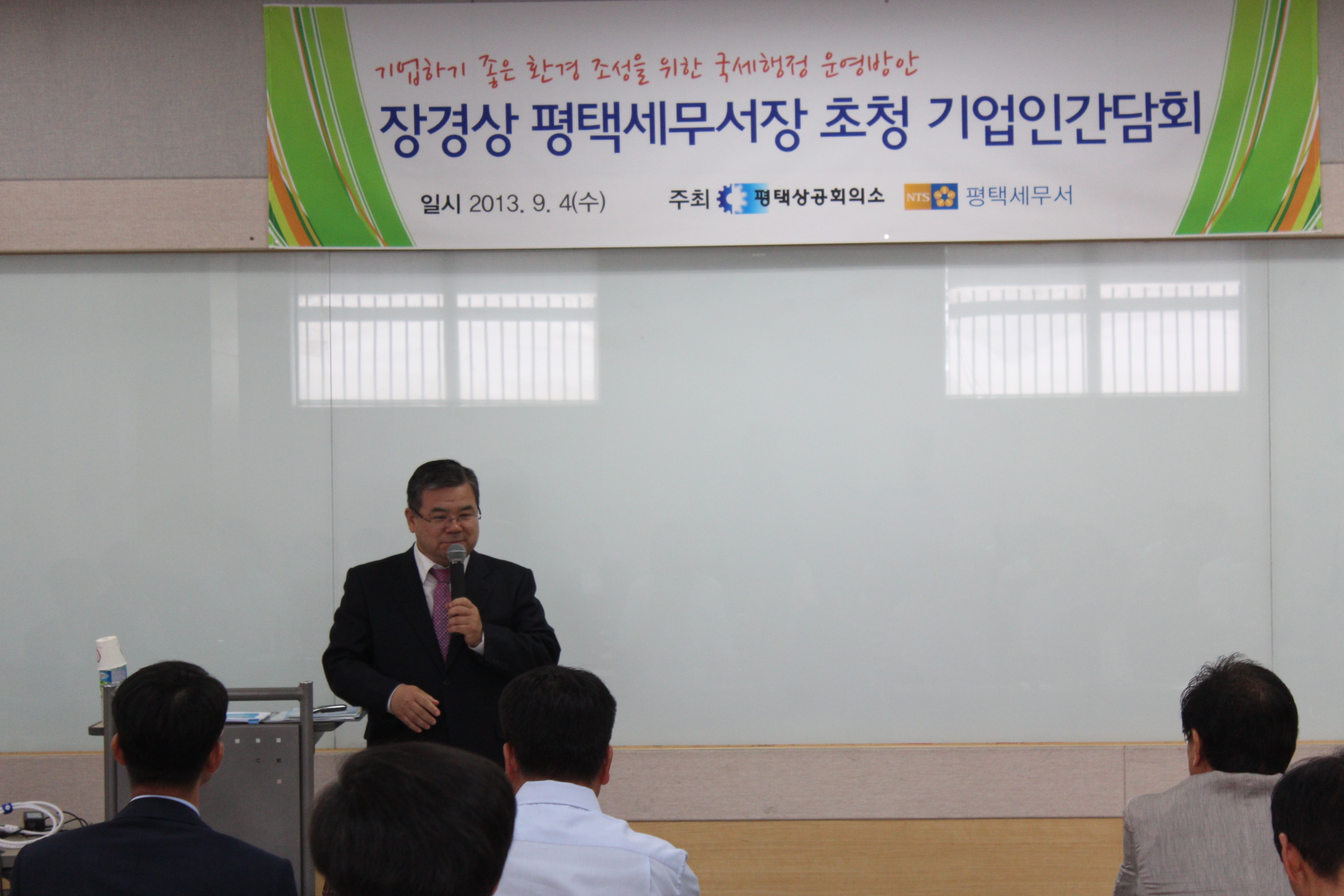 기업하기 좋은 환경 조성을 위한 국세행정 운영방안

장경상 평택세무서장 초청 기업인간담회

일시 2013. 9. 4(수)

주최 평택상공회의소 NTS 평택세무서